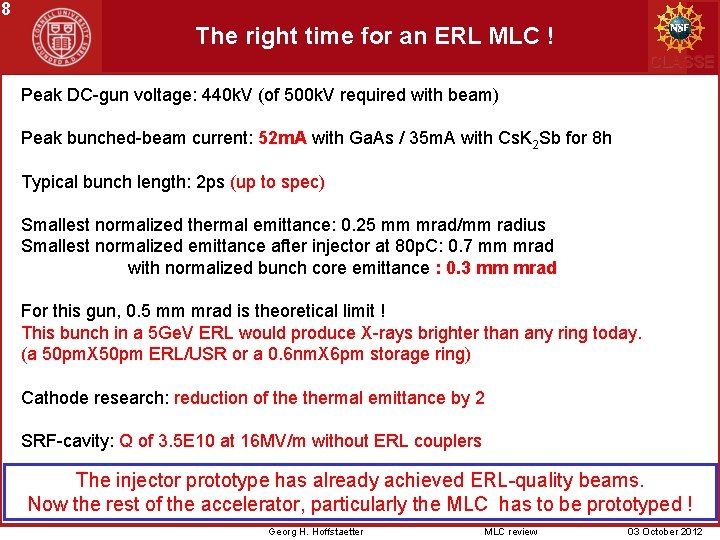 8

CORNELL UNIVERSITY FOUNDED A.D. 1865

The right time for an ERL MLC !

NSF

CLASSE

Peak DC-gun voltage: 440kV (of 500kV required with beam)

Peak bunched-beam current: 52mA with GaAs / 35mA with $CsK_2Sb$ for 8h

Typical bunch length: 2ps (up to spec)

Smallest normalized thermal emittance: 0.25 mm mrad/mm radius
Smallest normalized emittance after injector at 80pC: 0.7 mm mrad
with normalized bunch core emittance : 0.3 mm mrad

For this gun, 0.5 mm mrad is theoretical limit !
This bunch in a 5GeV ERL would produce X-rays brighter than any ring today.
(a 50pmX50pm ERL/USR or a 0.6nmX6pm storage ring)

Cathode research: reduction of the thermal emittance by 2

SRF-cavity: Q of 3.5E10 at 16MV/m without ERL couplers

The injector prototype has already achieved ERL-quality beams.
Now the rest of the accelerator, particularly the MLC has to be prototyped !

Georg H. Hoffstaetter MLC review 03 October 2012